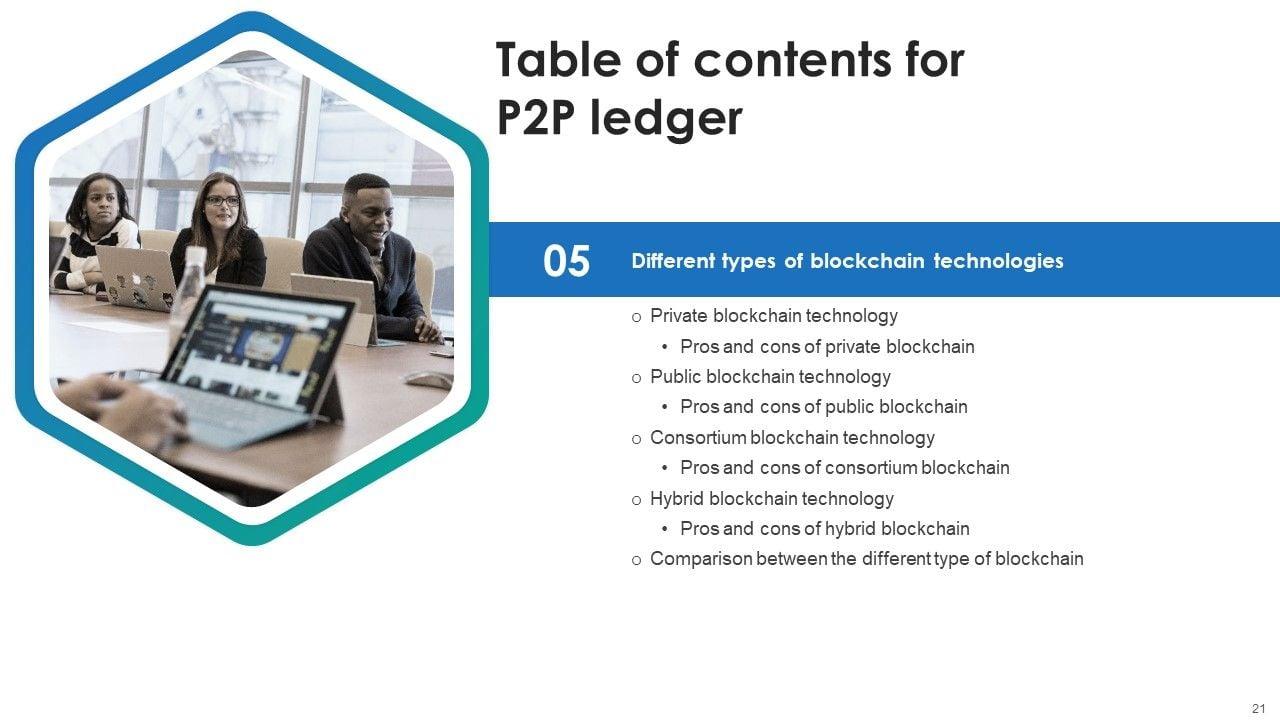 Table of contents for P2P ledger

05 Different types of blockchain technologies

o Private blockchain technology
• Pros and cons of private blockchain
o Public blockchain technology
• Pros and cons of public blockchain
o Consortium blockchain technology
• Pros and cons of consortium blockchain
o Hybrid blockchain technology
• Pros and cons of hybrid blockchain
o Comparison between the different type of blockchain

21